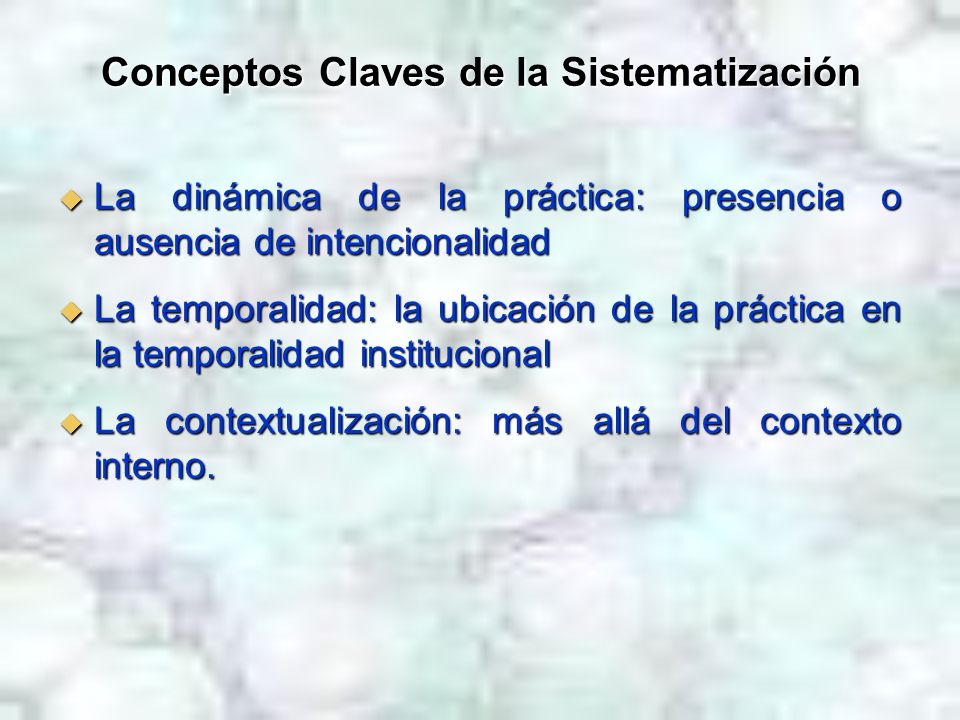 Conceptos Claves de la Sistematización

La dinámica de la práctica: presencia o ausencia de intencionalidad

La temporalidad: la ubicación de la práctica en la temporalidad institucional

La contextualización: más allá del contexto interno.